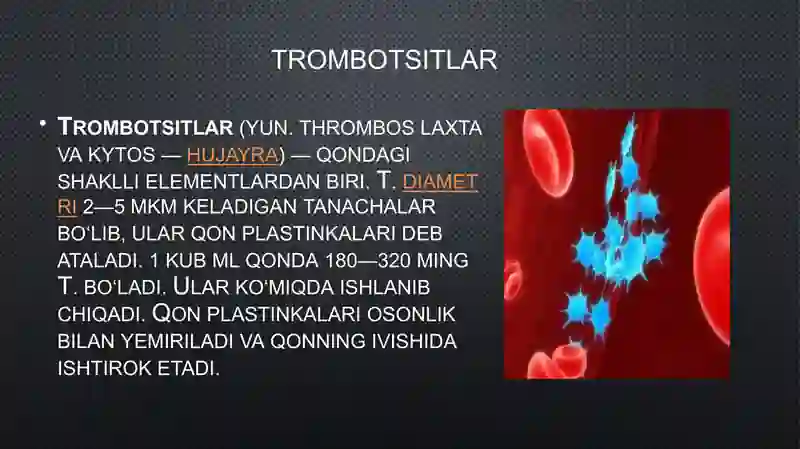 TROMBOTSITLAR

• TROMBOTSITLAR (YUN. THROMBOS LAXTA VA KYTOS — HUJAYRA) — QONDAGI SHAKLLI ELEMENTLARDAN BIRI. T. DIAMETRI 2—5 MKM KELADIGAN TANACHALAR BOʻLIB, ULAR QON PLASTINKALARI DEB ATALADI. 1 KUB ML QONDA 180—320 MING T. BOʻLADI. ULAR KOʻMIQDA ISHLANIB CHIQADI. QON PLASTINKALARI OSONLIK BILAN YEMIRILADI VA QONNING IVISHIDA ISHTIROK ETADI.